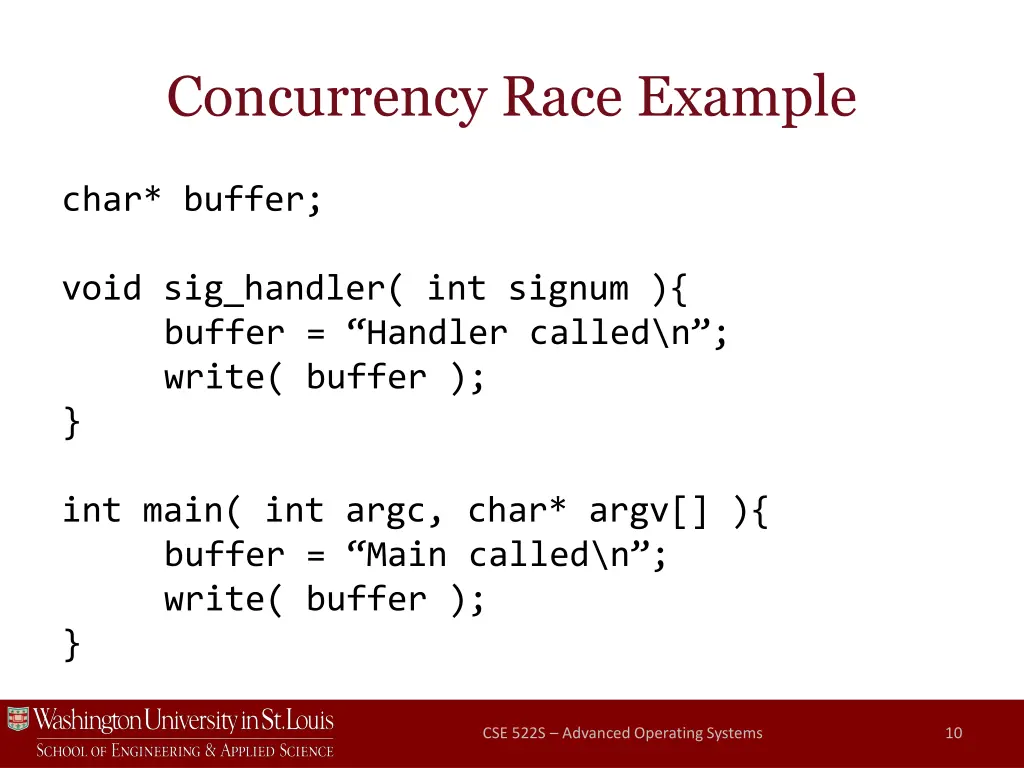 Concurrency Race Example

char* buffer;

void sig_handler( int signum ){
buffer = “Handler called\n”;
write( buffer );
}

int main( int argc, char* argv[] ){
buffer = “Main called\n”;
write( buffer );
}

Washington University in St. Louis
School of Engineering & Applied Science

CSE 522S – Advanced Operating Systems

10